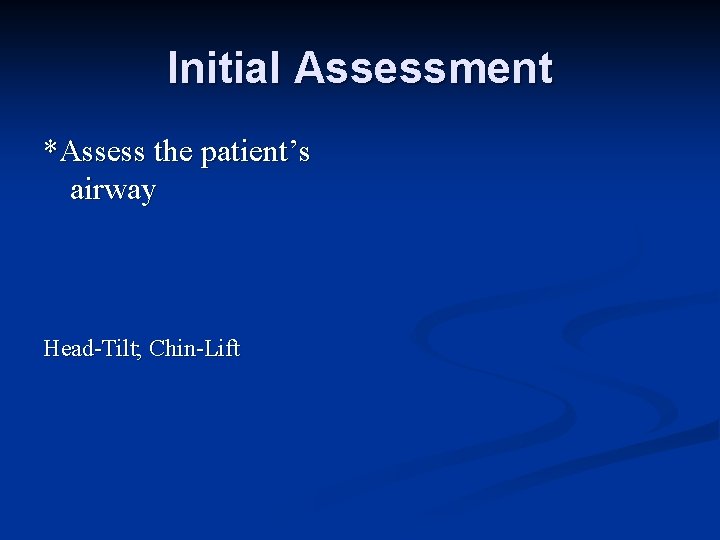 Initial Assessment

*Assess the patient’s airway

Head-Tilt, Chin-Lift